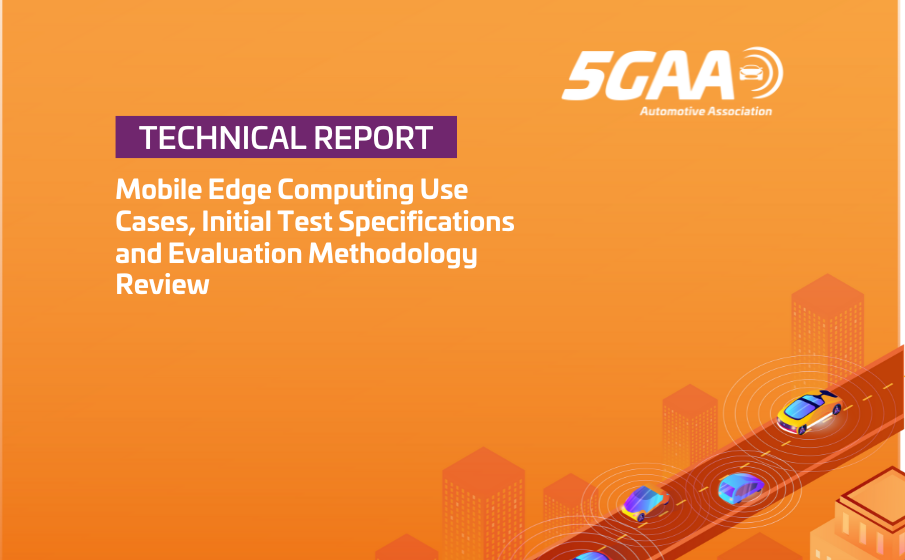 5GAA
Automotive Association

TECHNICAL REPORT

Mobile Edge Computing Use Cases, Initial Test Specifications and Evaluation Methodology Review